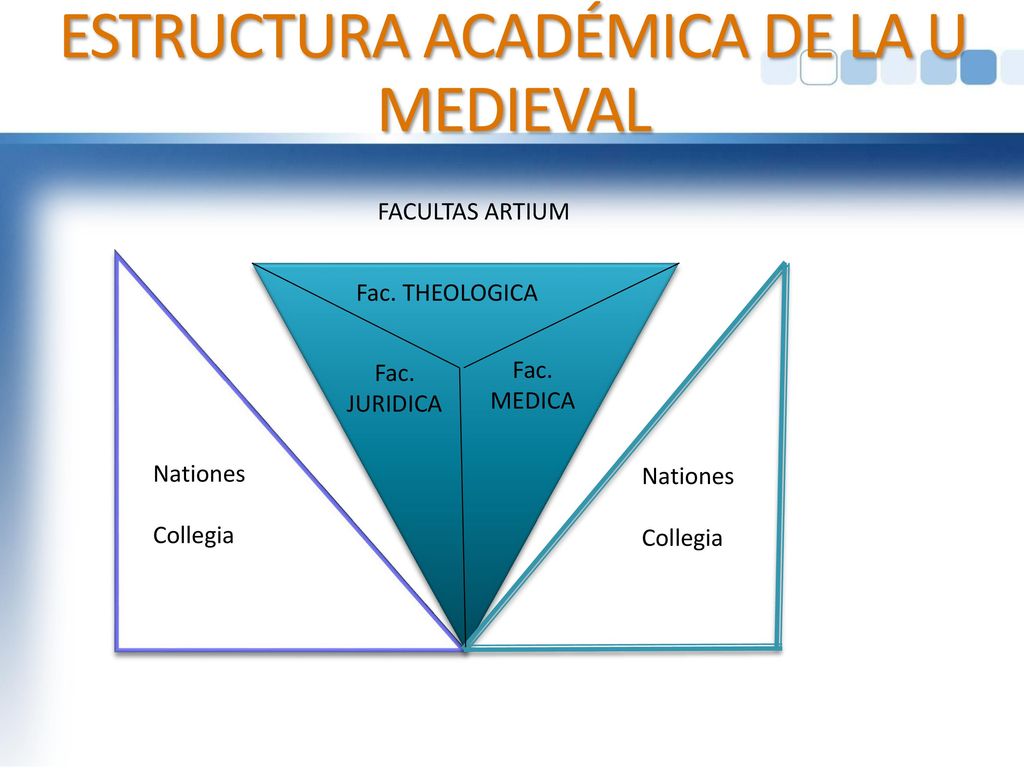 ESTRUCTURA ACADÉMICA DE LA U MEDIEVAL

FACULTAS ARTIUM

Fac. THEOLOGICA

Fac. JURIDICA

Fac. MEDICA

Nationes

Collegia

Nationes

Collegia